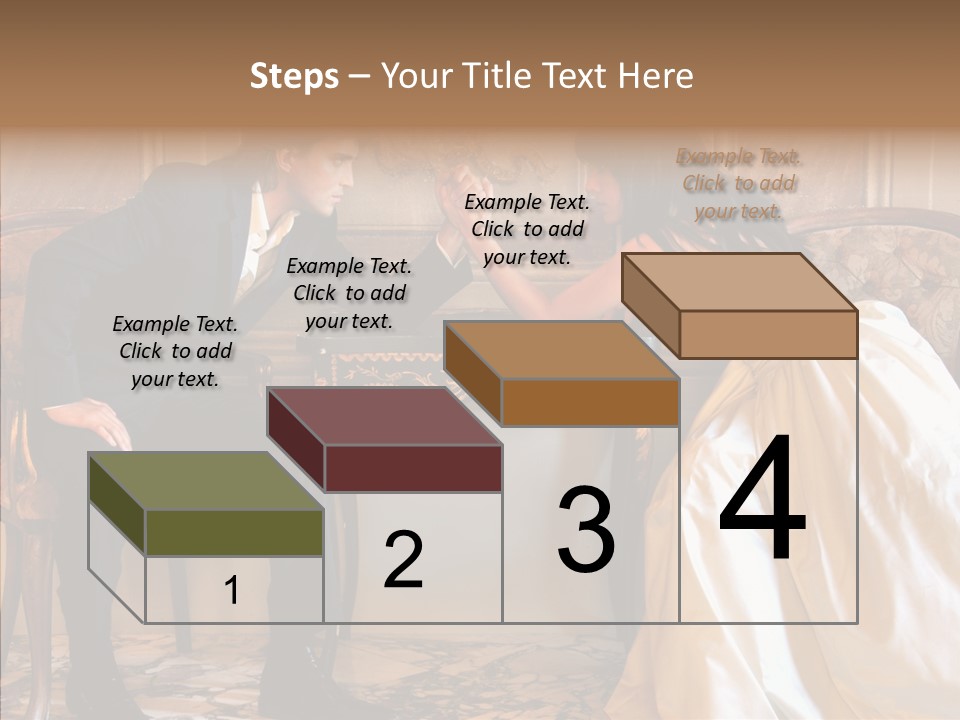 Steps – Your Title Text Here

Example Text. Click to add your text.

Example Text. Click to add your text.

Example Text. Click to add your text.

Example Text. Click to add your text.

1

2

3

4